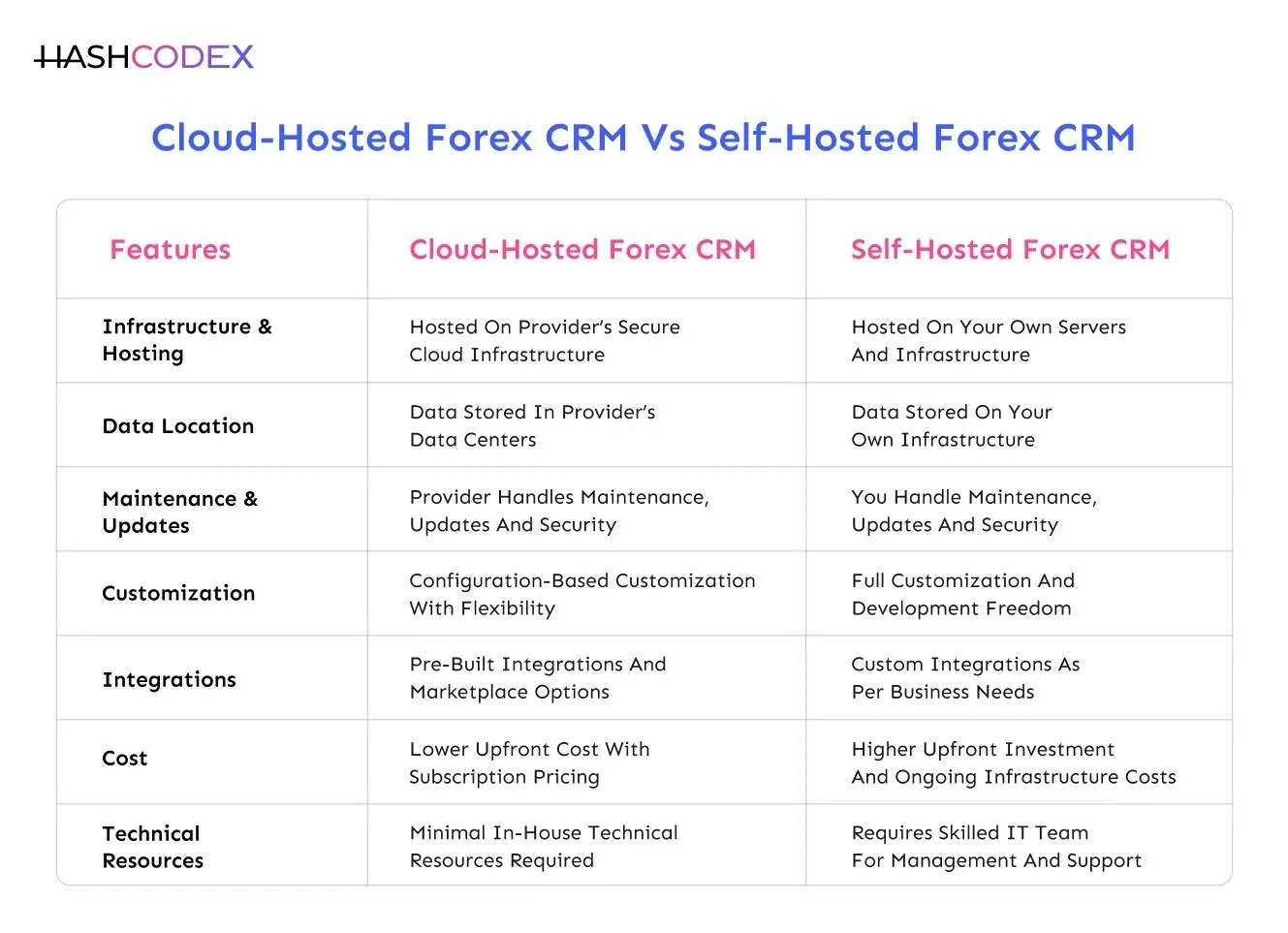 HASHCODEX

Cloud-Hosted Forex CRM Vs Self-Hosted Forex CRM

| Features | Cloud-Hosted Forex CRM | Self-Hosted Forex CRM |
|---|---|---|
| Infrastructure & Hosting | Hosted On Provider's Secure Cloud Infrastructure | Hosted On Your Own Servers And Infrastructure |
| Data Location | Data Stored In Provider's Data Centers | Data Stored On Your Own Infrastructure |
| Maintenance & Updates | Provider Handles Maintenance, Updates And Security | You Handle Maintenance, Updates And Security |
| Customization | Configuration-Based Customization With Flexibility | Full Customization And Development Freedom |
| Integrations | Pre-Built Integrations And Marketplace Options | Custom Integrations As Per Business Needs |
| Cost | Lower Upfront Cost With Subscription Pricing | Higher Upfront Investment And Ongoing Infrastructure Costs |
| Technical Resources | Minimal In-House Technical Resources Required | Requires Skilled IT Team For Management And Support |